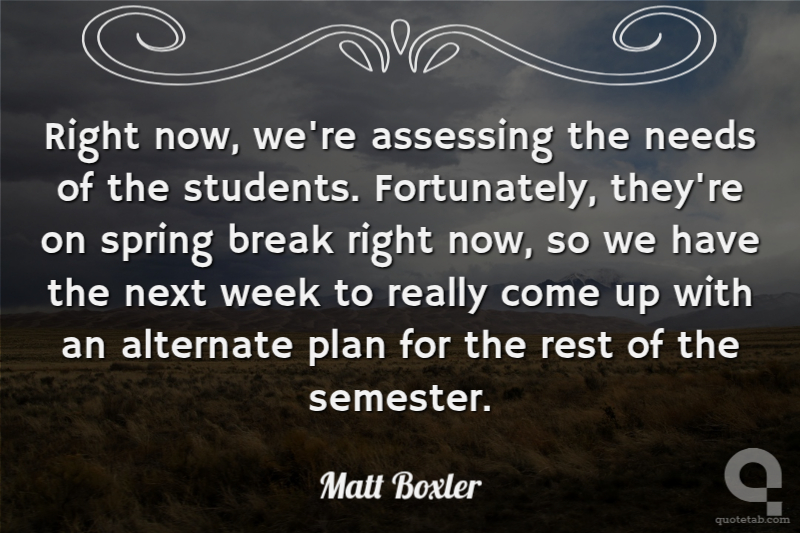 Right now, we're assessing the needs of the students. Fortunately, they're on spring break right now, so we have the next week to really come up with an alternate plan for the rest of the semester.

Matt Boxler

quotetab.com